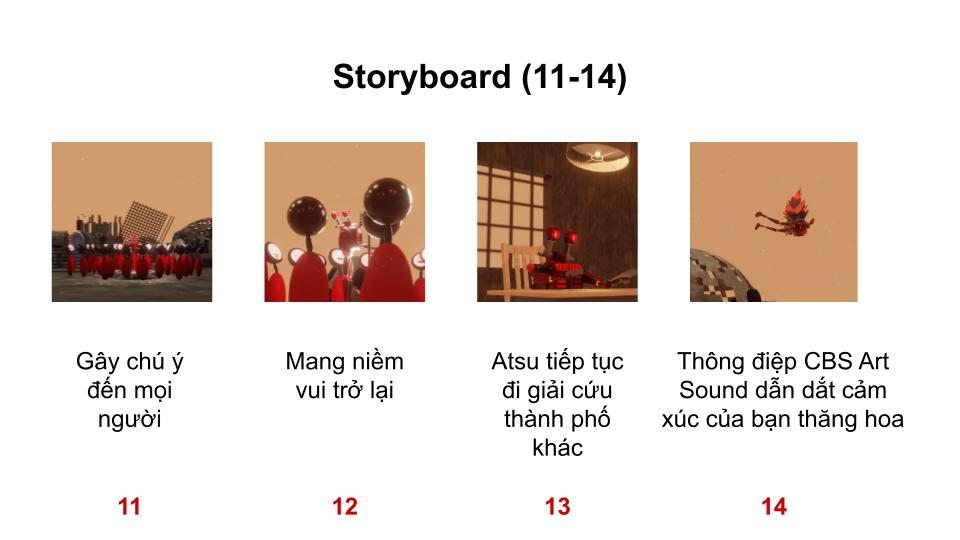 Storyboard (11-14)

Gây chú ý đến mọi người

11

Mang niềm vui trở lại

12

Atsu tiếp tục đi giải cứu thành phố khác

13

Thông điệp CBS Art Sound dẫn dắt cảm xúc của bạn thăng hoa

14